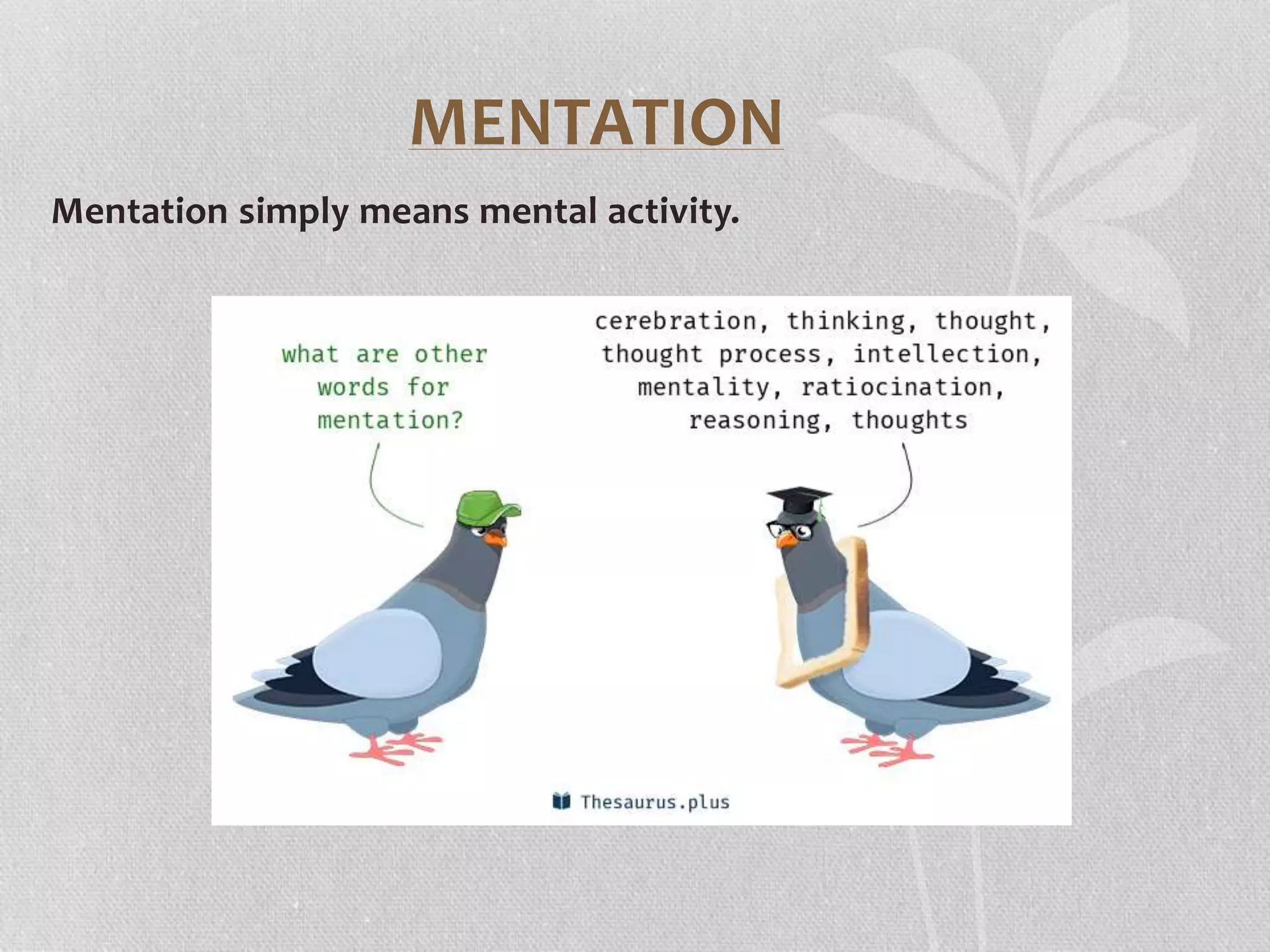 MENTATION

Mentation simply means mental activity.

what are other words for mentation?

cerebration, thinking, thought, thought process, intellection, mentality, ratiocination, reasoning, thoughts

Thesaurus.plus